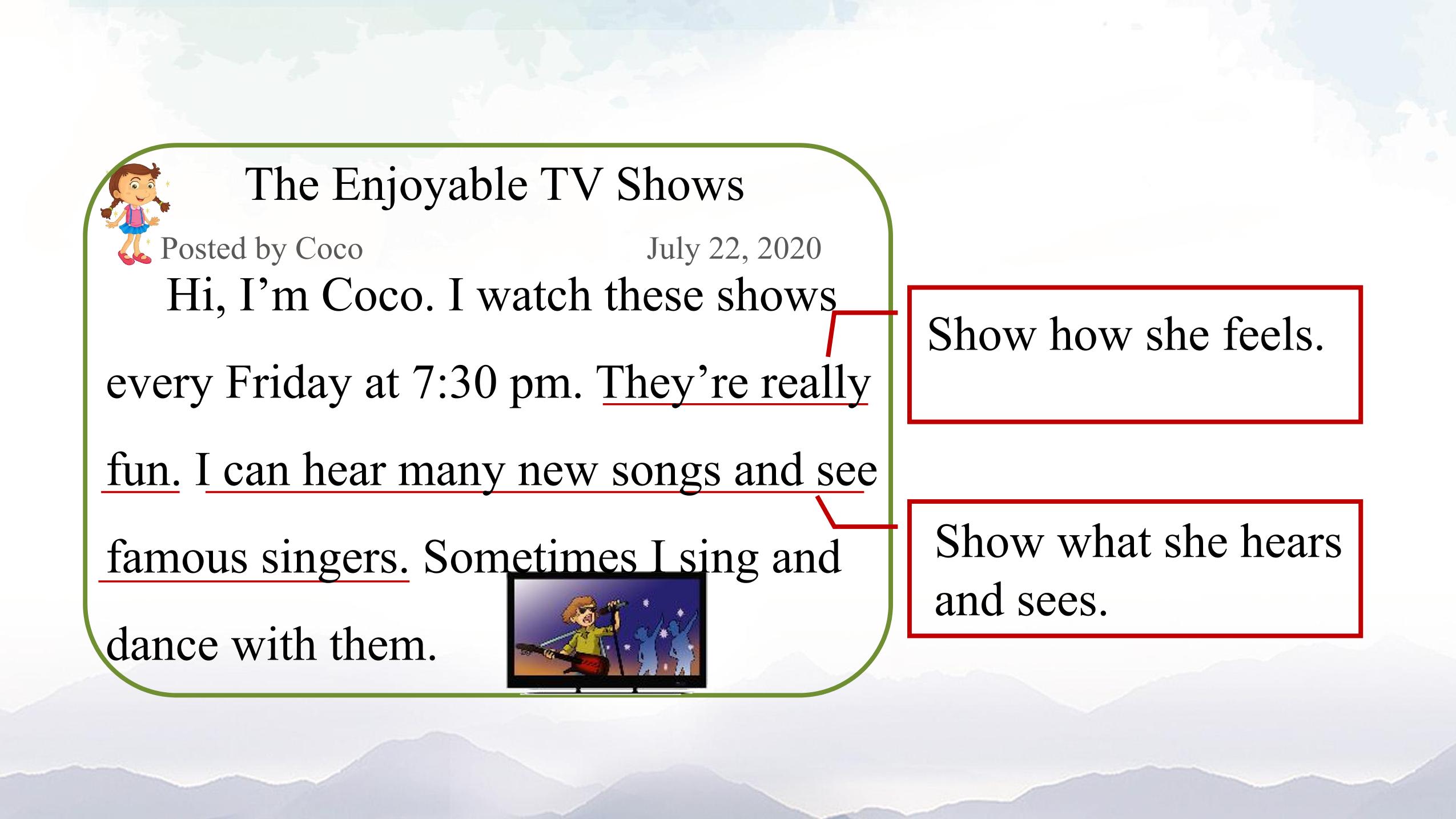 The Enjoyable TV Shows

Posted by Coco July 22, 2020

Hi, I’m Coco. I watch these shows every Friday at 7:30 pm. They’re really fun. I can hear many new songs and see famous singers. Sometimes I sing and dance with them.

Show how she feels.

Show what she hears and sees.